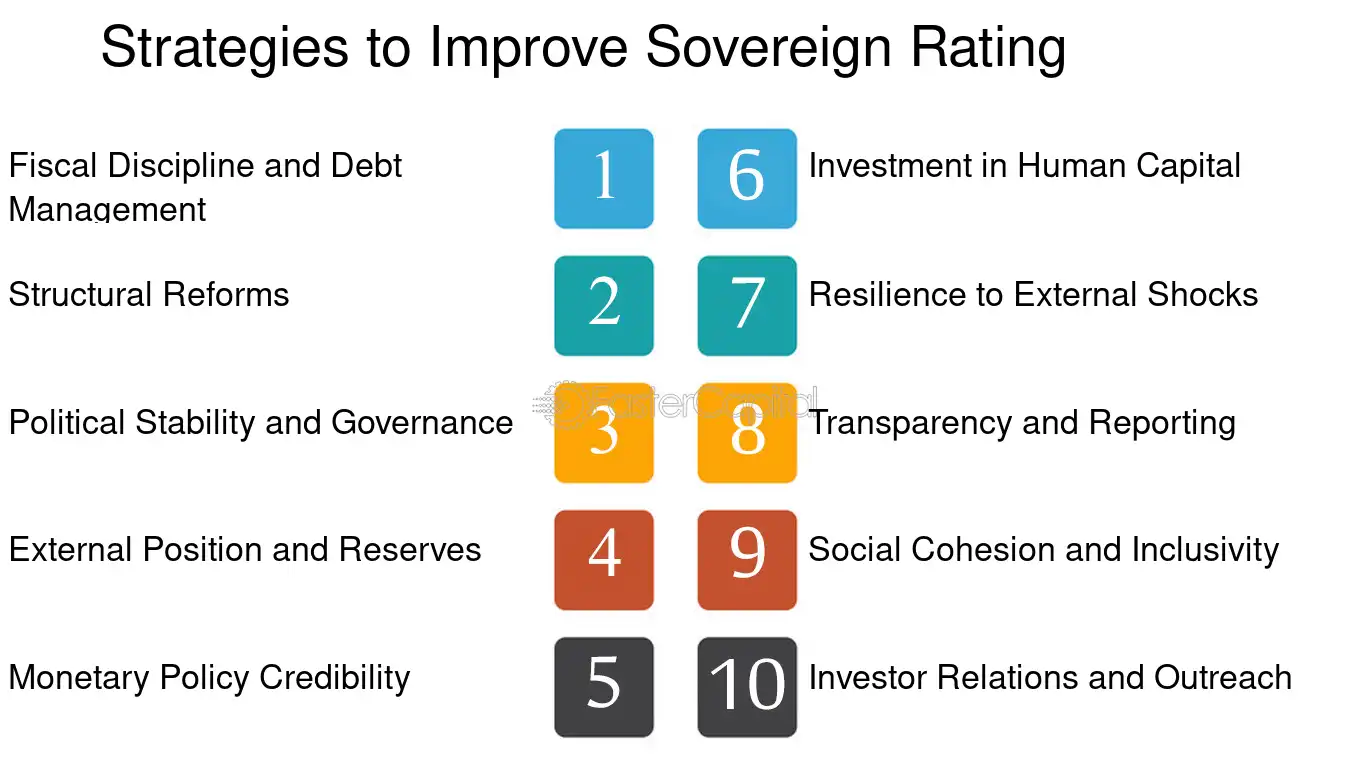 Strategies to Improve Sovereign Rating

Fiscal Discipline and Debt Management

1

Structural Reforms

2

Political Stability and Governance

3

External Position and Reserves

4

Monetary Policy Credibility

5

6

Investment in Human Capital

7

Resilience to External Shocks

8

Transparency and Reporting

9

Social Cohesion and Inclusivity

10

Investor Relations and Outreach

FasterCapital